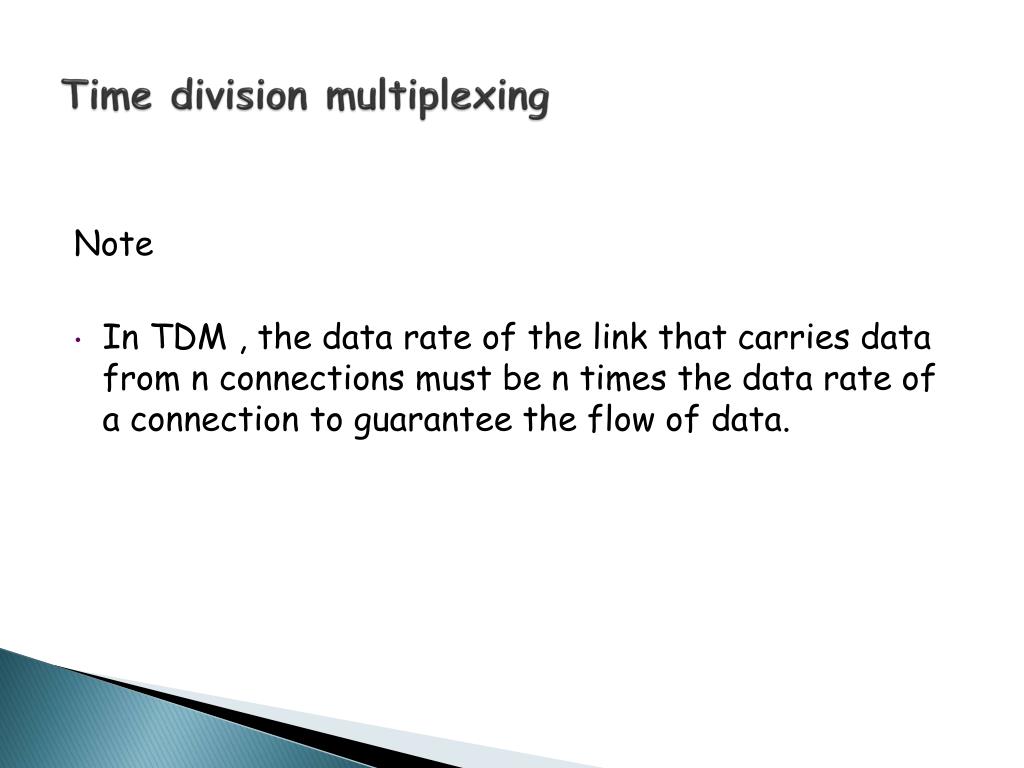 Time division multiplexing

Note

• In TDM , the data rate of the link that carries data from n connections must be n times the data rate of a connection to guarantee the flow of data.